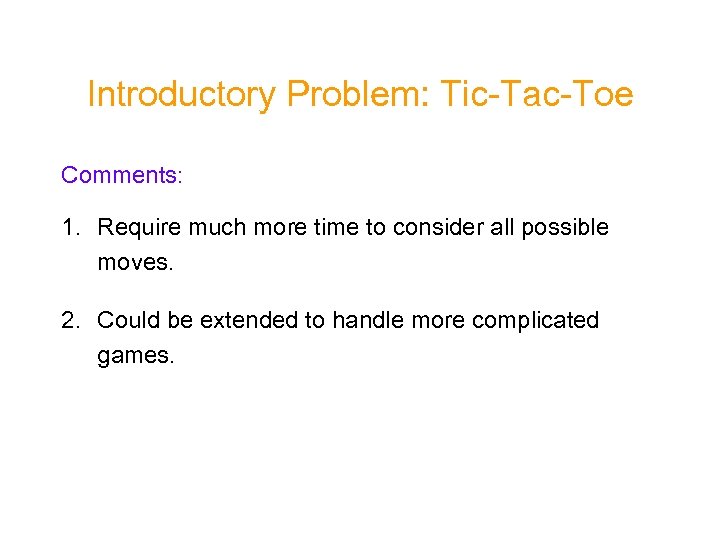 Introductory Problem: Tic-Tac-Toe

Comments:

1. Require much more time to consider all possible moves.

2. Could be extended to handle more complicated games.